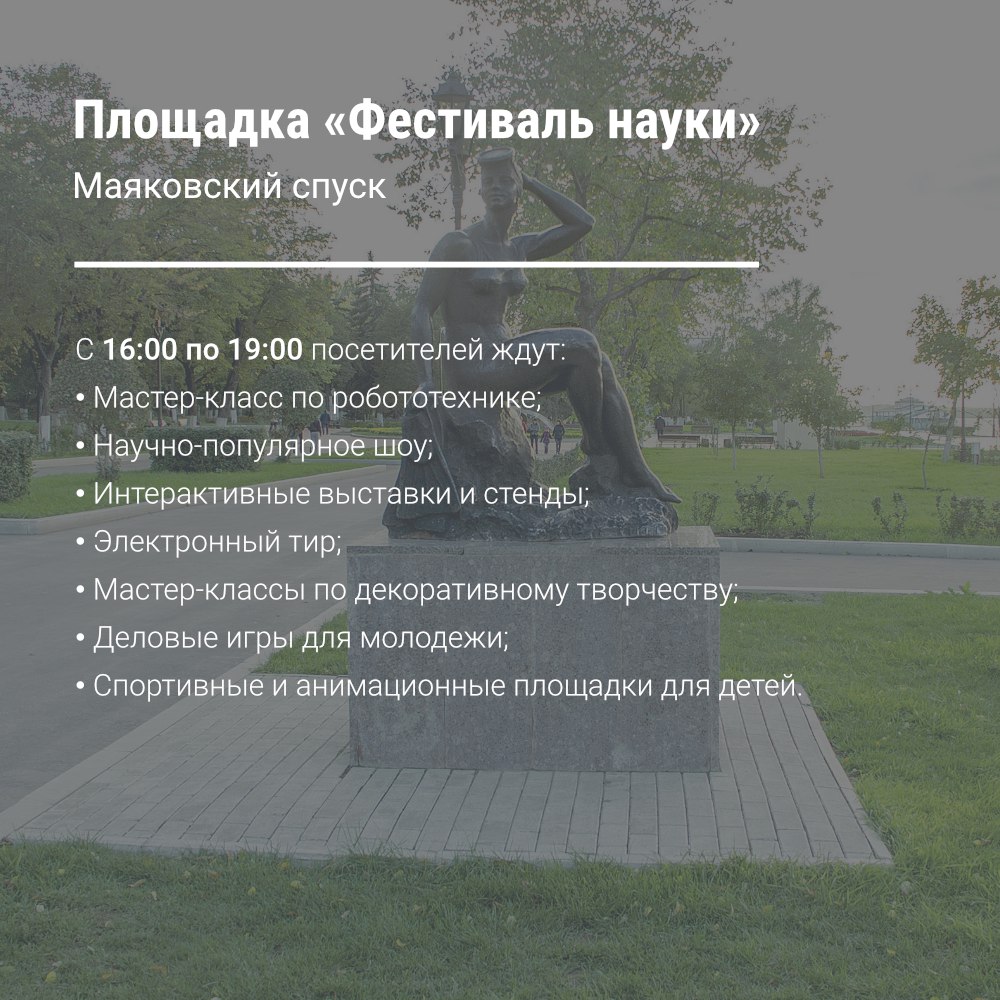 Площадка «Фестиваль науки»
Маяковский спуск

С 16:00 по 19:00 посетителей ждут:
• Мастер-класс по робототехнике;
• Научно-популярное шоу;
• Интерактивные выставки и стенды;
• Электронный тир;
• Мастер-классы по декоративному творчеству;
• Деловые игры для молодежи;
• Спортивные и анимационные площадки для детей.